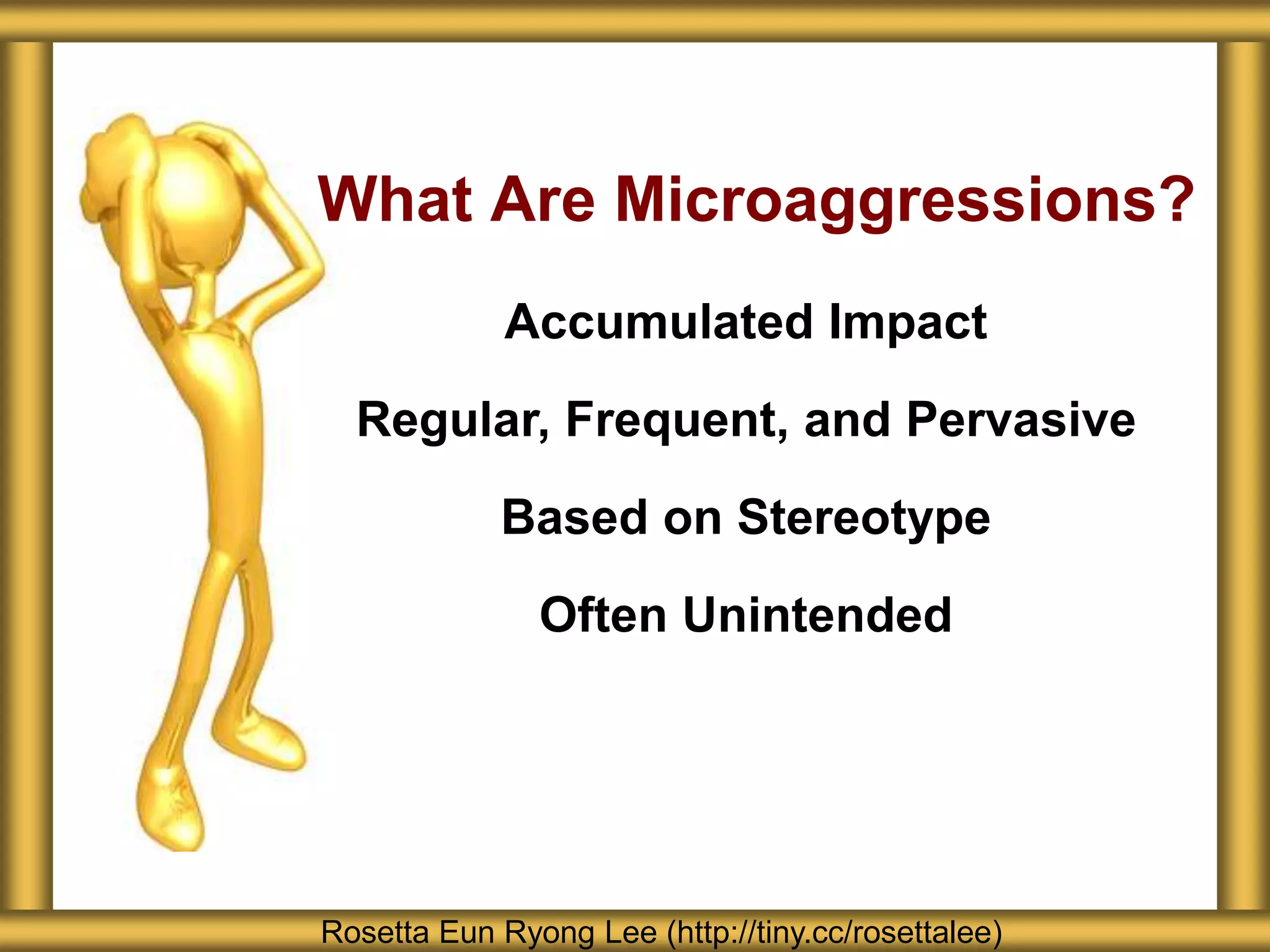 What Are Microaggressions?

Accumulated Impact

Regular, Frequent, and Pervasive

Based on Stereotype

Often Unintended

Rosetta Eun Ryong Lee (http://tiny.cc/rosettalee)